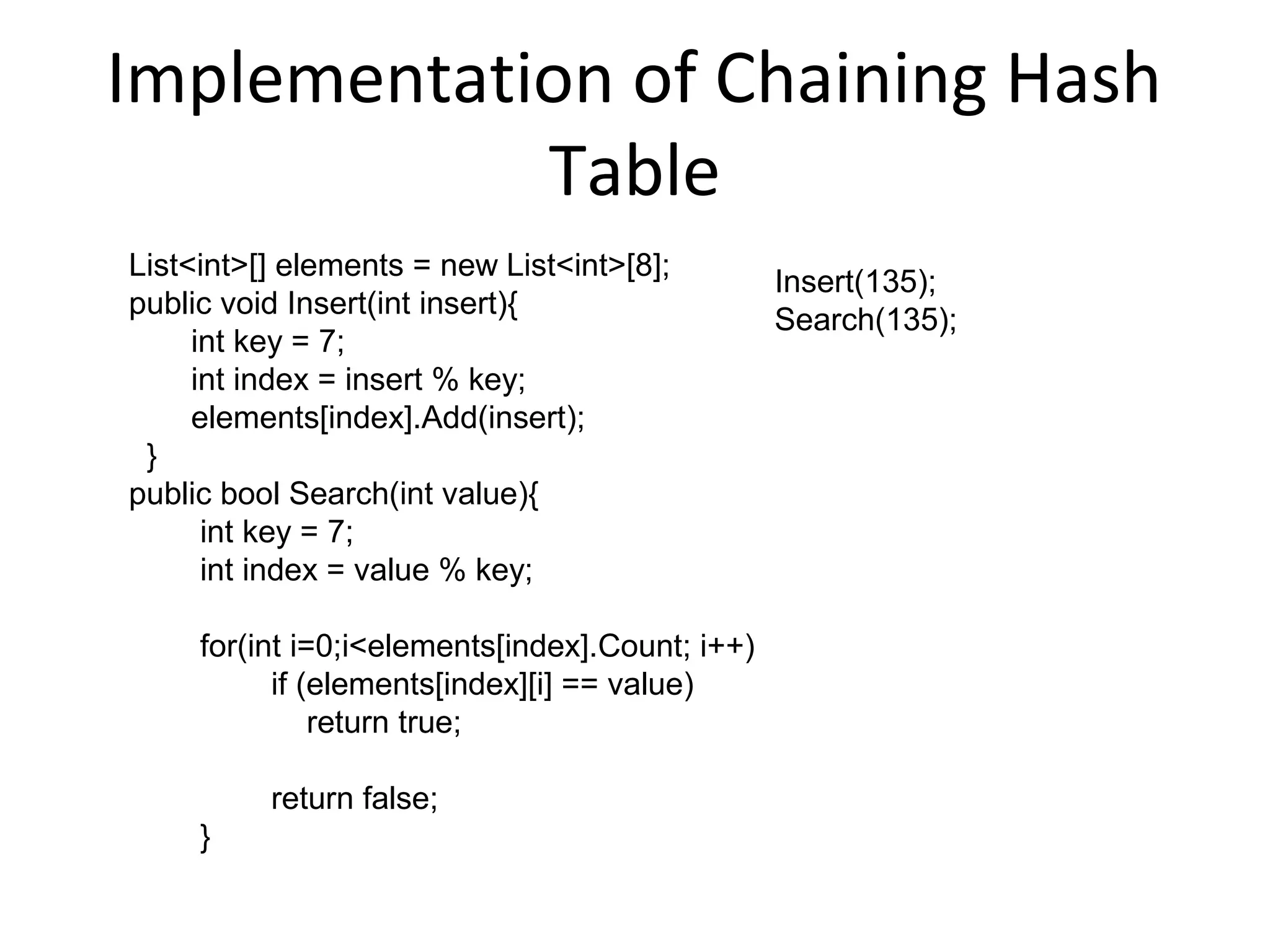 Implementation of Chaining Hash Table

List<int>[] elements = new List<int>[8];
public void Insert(int insert){
int key = 7;
int index = insert % key;
elements[index].Add(insert);
}
public bool Search(int value){
int key = 7;
int index = value % key;

for(int i=0;i<elements[index].Count; i++)
if (elements[index][i] == value)
return true;

return false;
}

Insert(135);
Search(135);